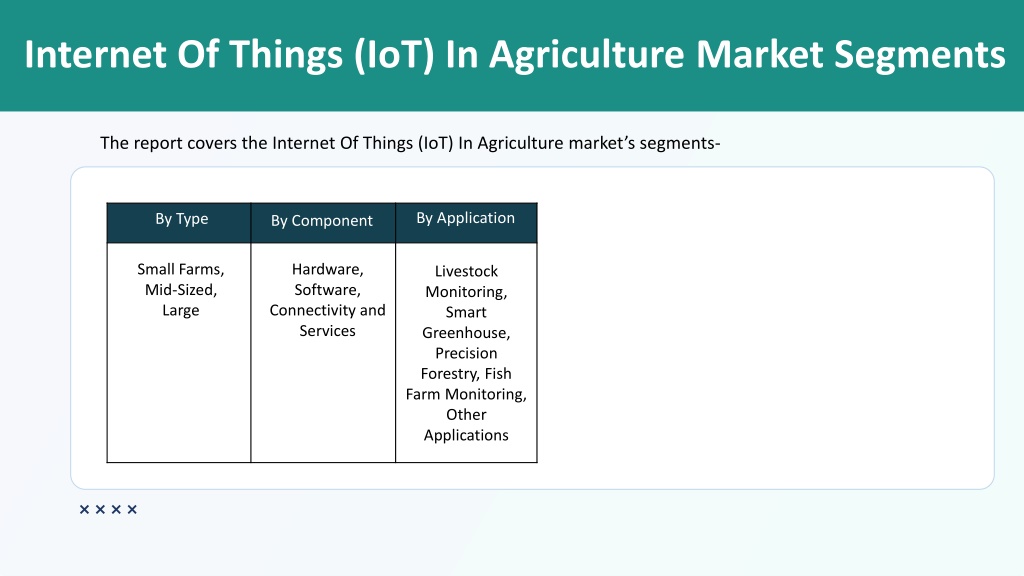 Internet Of Things (IoT) In Agriculture Market Segments

The report covers the Internet Of Things (IoT) In Agriculture market's segments-

| By Type | By Component | By Application |
|---|---|---|
| Small Farms, Mid-Sized, Large | Hardware, Software, Connectivity and Services | Livestock Monitoring, Smart Greenhouse, Precision Forestry, Fish Farm Monitoring, Other Applications |

××××